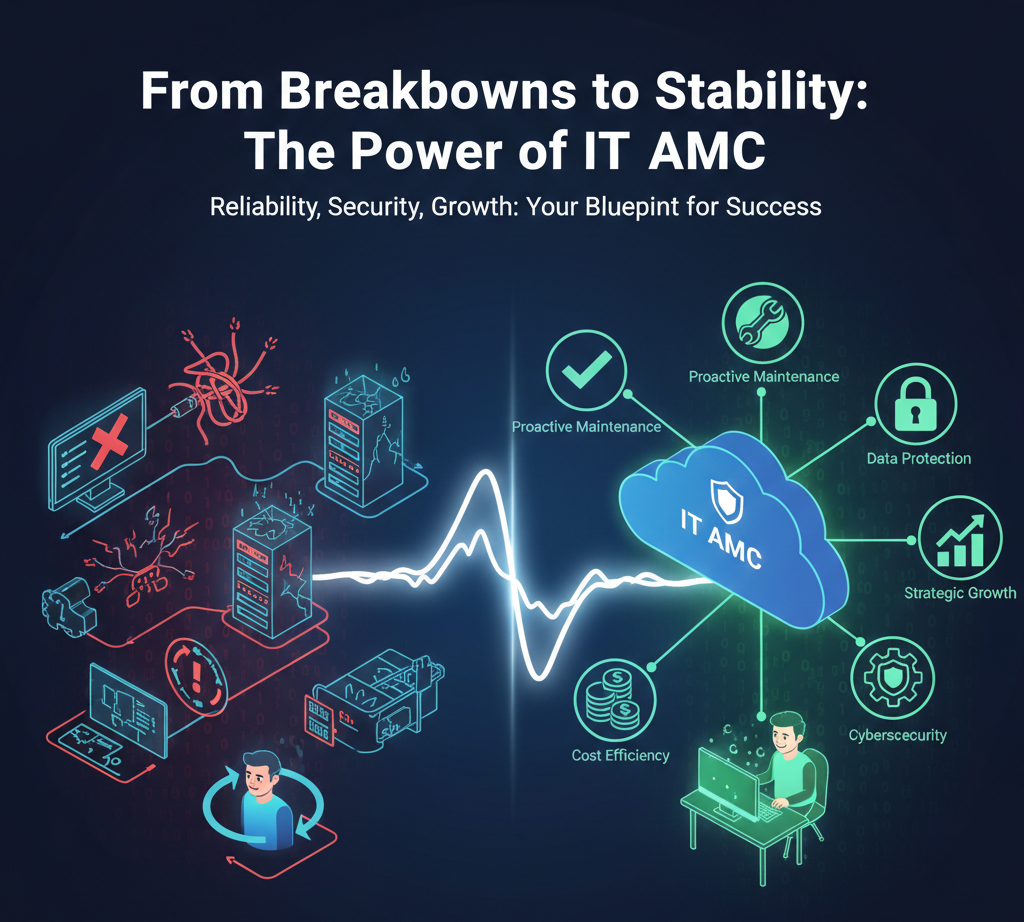 From Breakbowns to Stability:
The Power of IT AMC

Reliability, Security, Growth: Your Bluepint for Success

Proactive Maintenance

Proactive Maintenance

Data Protection

IT AMC

Strategic Growth

Cost Efficiency

Cyberscecurity